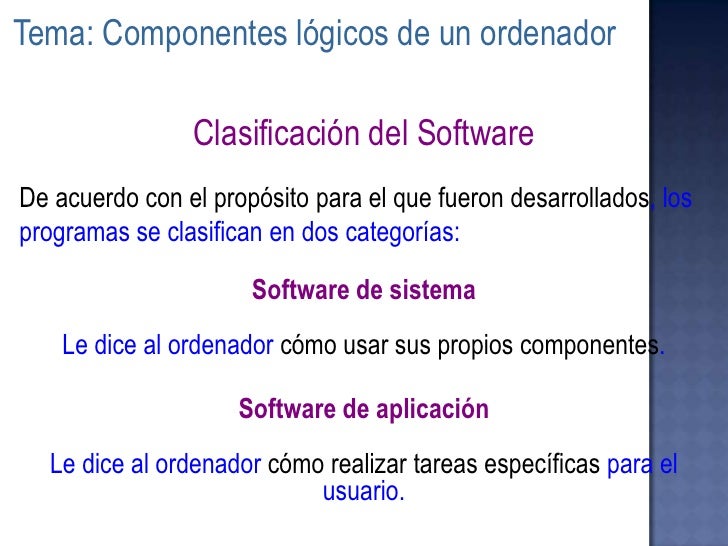 Tema: Componentes lógicos de un ordenador

Clasificación del Software

De acuerdo con el propósito para el que fueron desarrollados, los programas se clasifican en dos categorías:

Software de sistema

Le dice al ordenador cómo usar sus propios componentes.

Software de aplicación

Le dice al ordenador cómo realizar tareas específicas para el usuario.